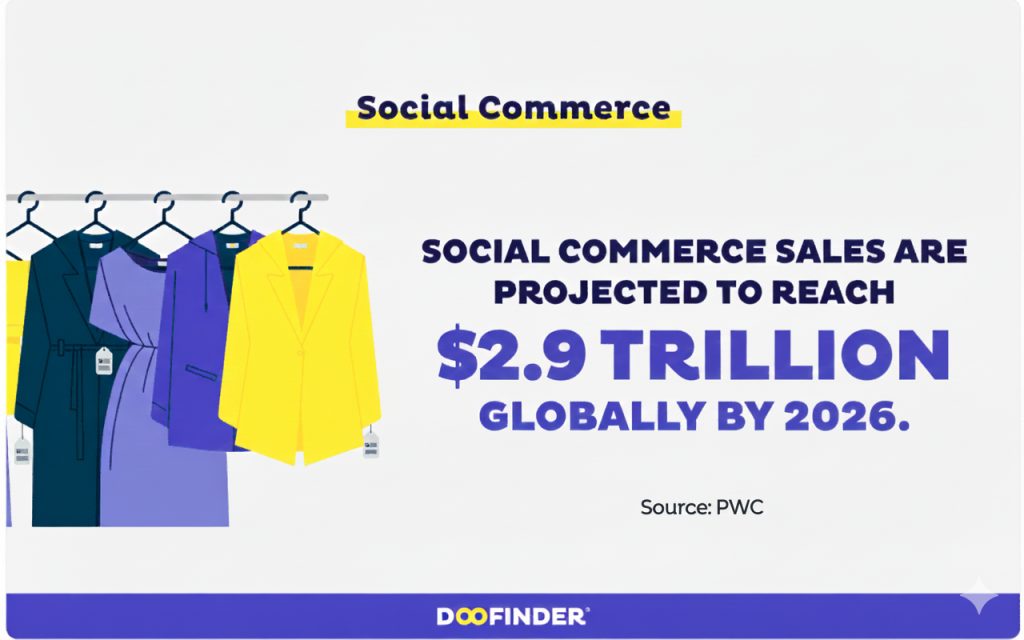 Social Commerce

SOCIAL COMMERCE SALES ARE PROJECTED TO REACH $2.9 TRILLION GLOBALLY BY 2026.

Source: PWC

DOOFINDER